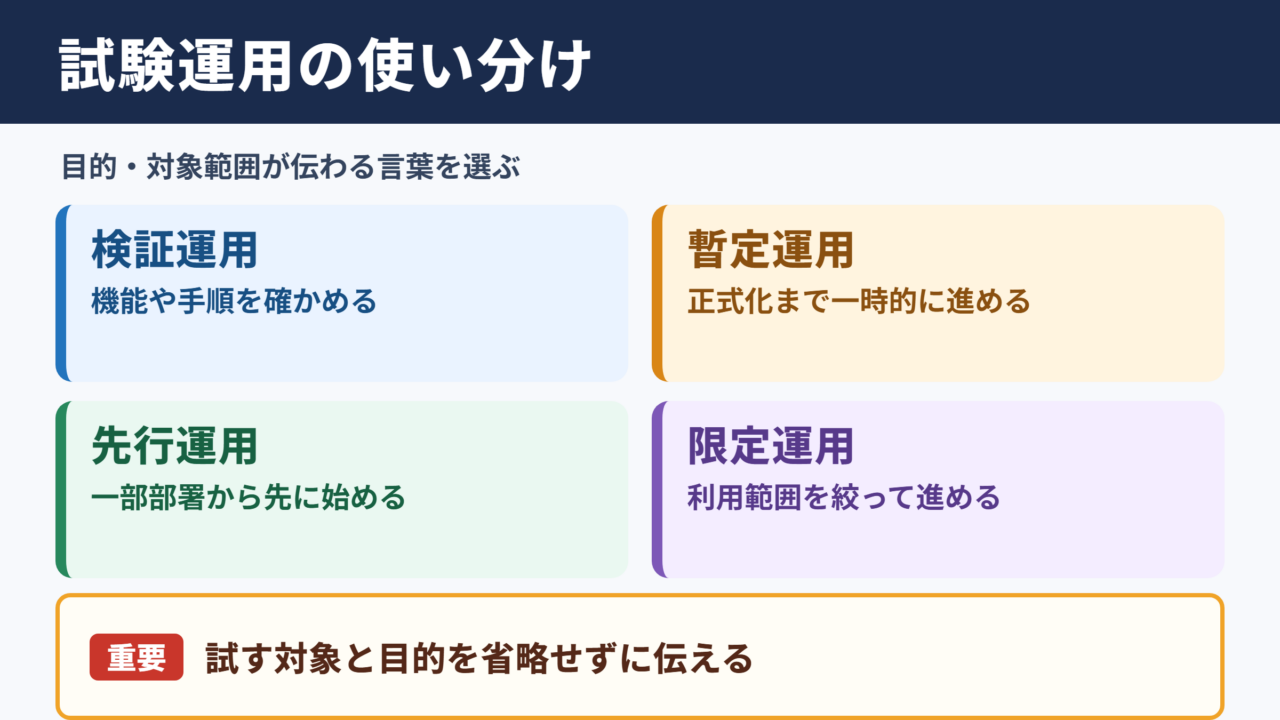 試験運用の使い分け

目的・対象範囲が伝わる言葉を選ぶ

検証運用
機能や手順を確かめる

暫定運用
正式化まで一時的に進める

先行運用
一部部署から先に始める

限定運用
利用範囲を絞って進める

重要 試す対象と目的を省略せずに伝える